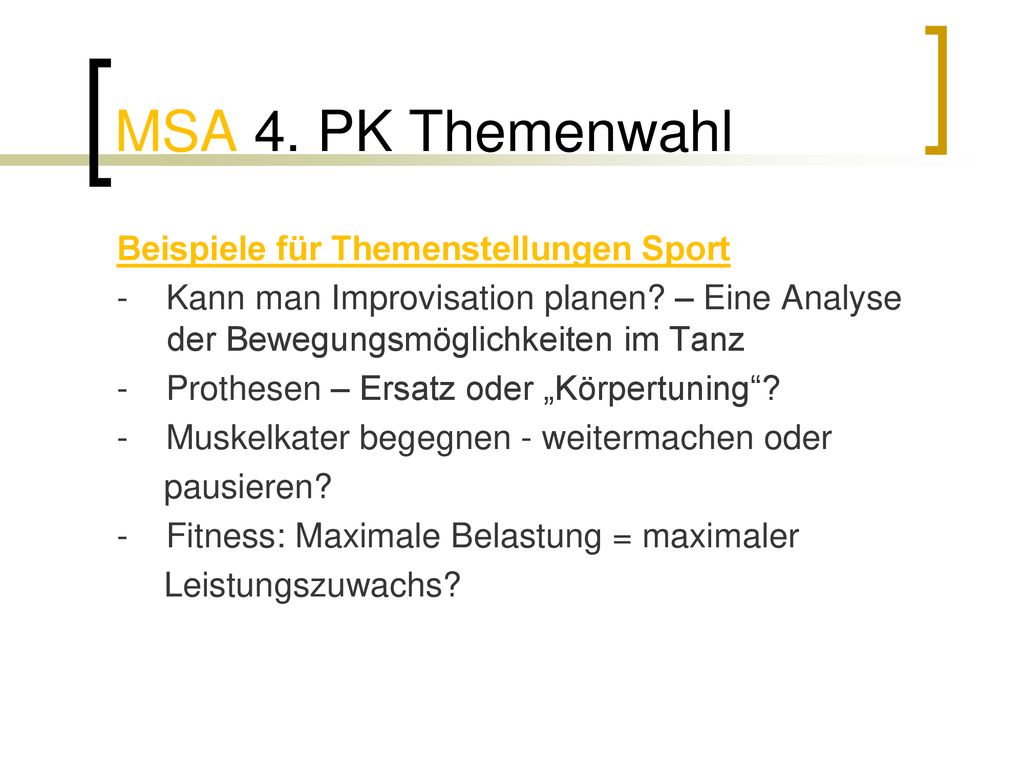 MSA 4. PK Themenwahl

Beispiele für Themenstellungen Sport

- Kann man Improvisation planen? – Eine Analyse der Bewegungsmöglichkeiten im Tanz
- Prothesen – Ersatz oder „Körpertuning“?
- Muskelkater begegnen - weitermachen oder pausieren?
- Fitness: Maximale Belastung = maximaler Leistungszuwachs?